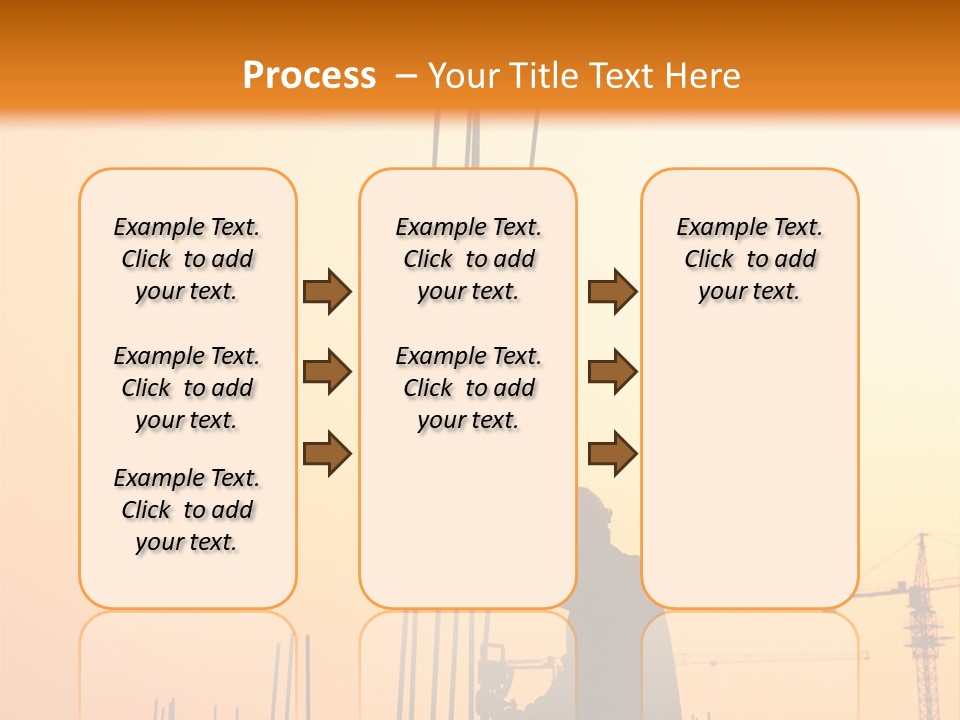 Process – Your Title Text Here

Example Text. Click to add your text.

Example Text. Click to add your text.

Example Text. Click to add your text.

Example Text. Click to add your text.

Example Text. Click to add your text.

Example Text. Click to add your text.